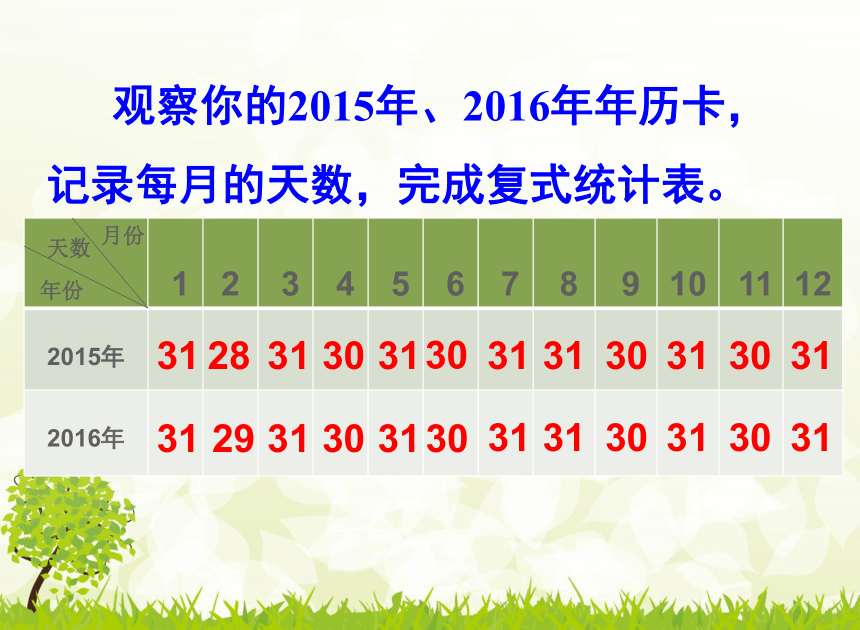 观察你的2015年、2016年年历卡，记录每月的天数，完成复式统计表。

| 月份 天数 年份 | 1 | 2 | 3 | 4 | 5 | 6 | 7 | 8 | 9 | 10 | 11 | 12 |
|---|---|---|---|---|---|---|---|---|---|---|---|---|
| 2015年 | 31 | 28 | 31 | 30 | 31 | 30 | 31 | 31 | 30 | 31 | 30 | 31 |
| 2016年 | 31 | 29 | 31 | 30 | 31 | 30 | 31 | 31 | 30 | 31 | 30 | 31 |